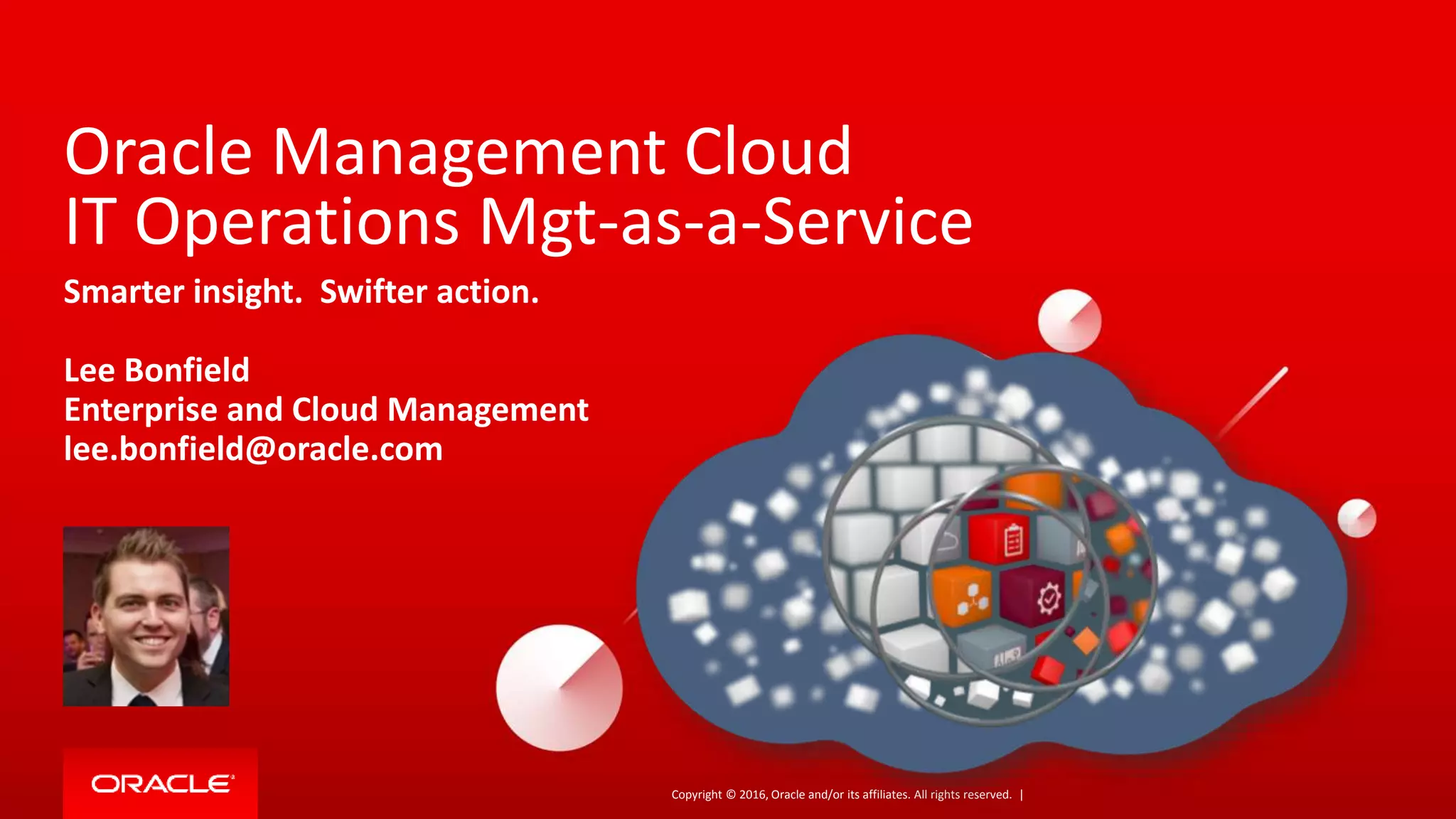 Oracle Management Cloud
IT Operations Mgt-as-a-Service

Smarter insight. Swifter action.

Lee Bonfield
Enterprise and Cloud Management
lee.bonfield@oracle.com

ORACLE

Copyright © 2016, Oracle and/or its affiliates. All rights reserved. |